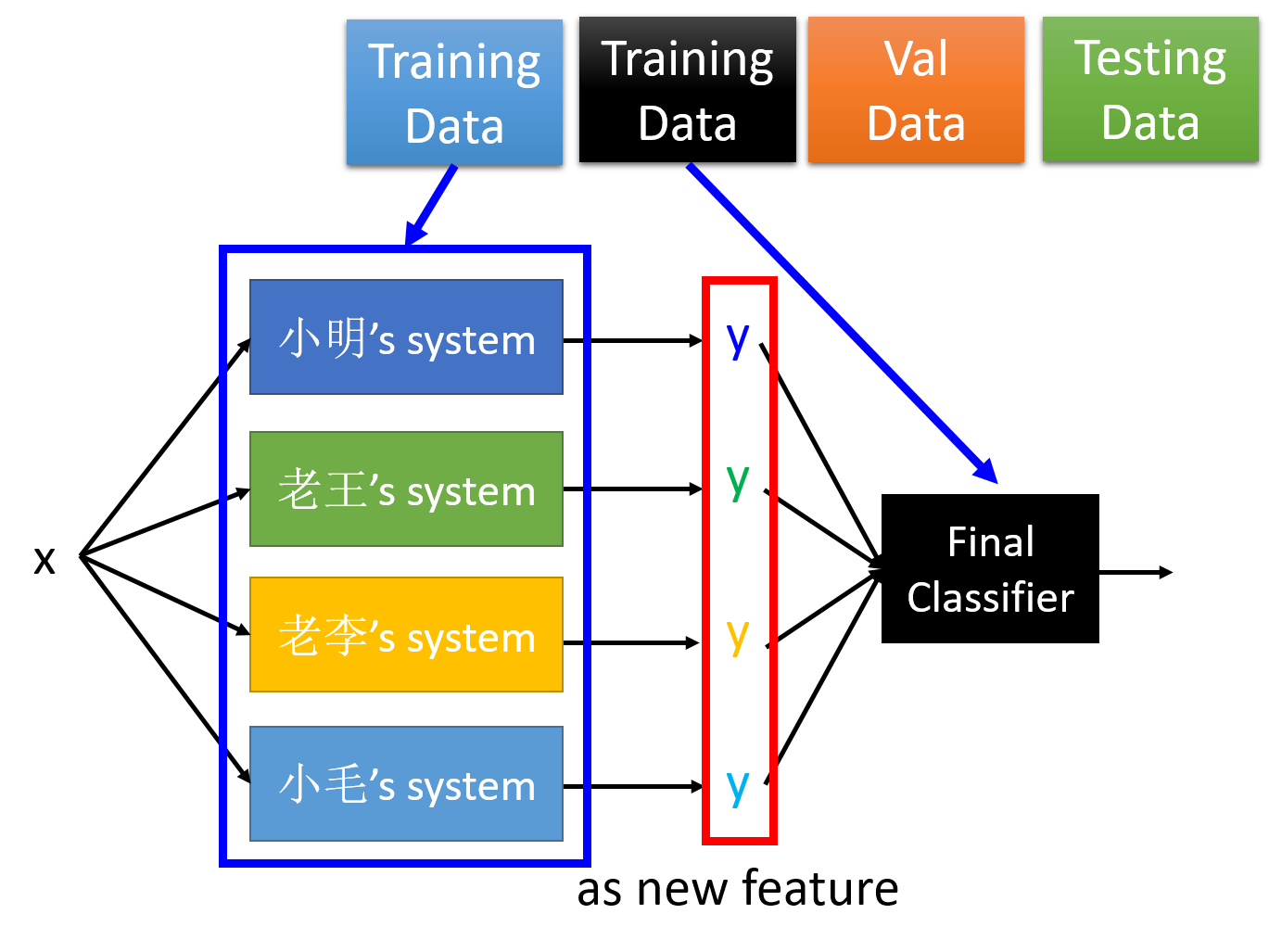 Training Data

Training Data

Val Data

Testing Data

x

小明's system

老王's system

老李's system

小毛's system

y

y

y

y

Final Classifier

as new feature